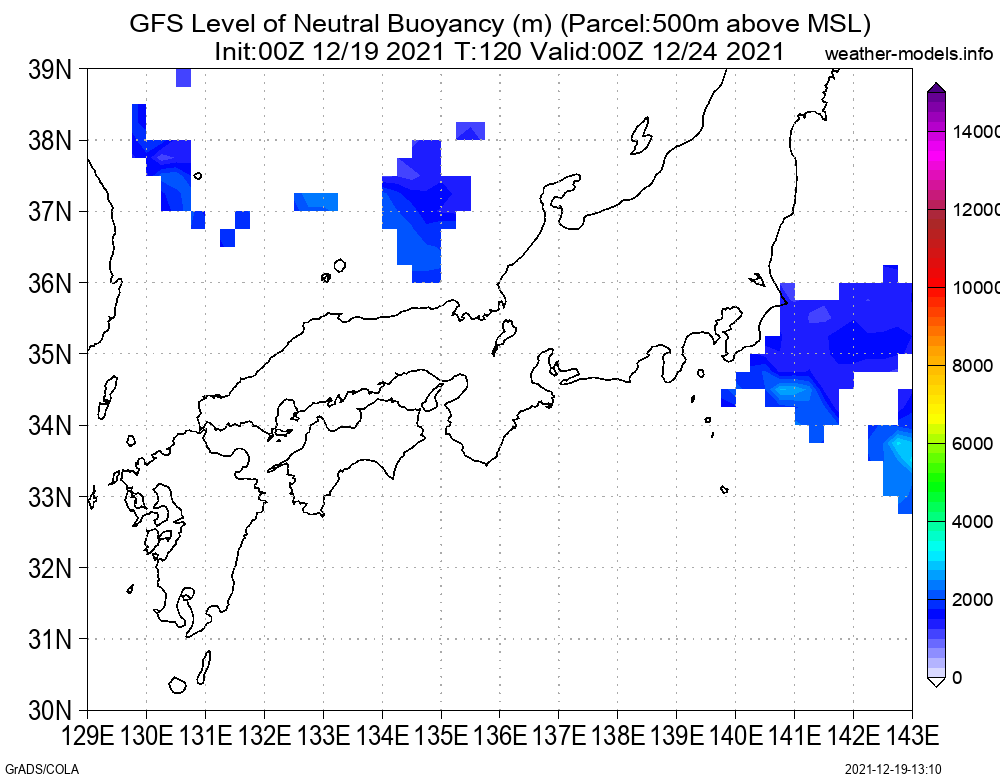 GFS Level of Neutral Buoyancy (m) (Parcel:500m above MSL)
Init:00Z 12/19 2021 T:120 Valid:00Z 12/24 2021
weather-models.info

39N
38N
37N
36N
35N
34N
33N
32N
31N
30N

129E 130E 131E 132E 133E 134E 135E 136E 137E 138E 139E 140E 141E 142E 143E

14000
12000
10000
8000
6000
4000
2000
0

GrADS/COLA
2021-12-19-13:10